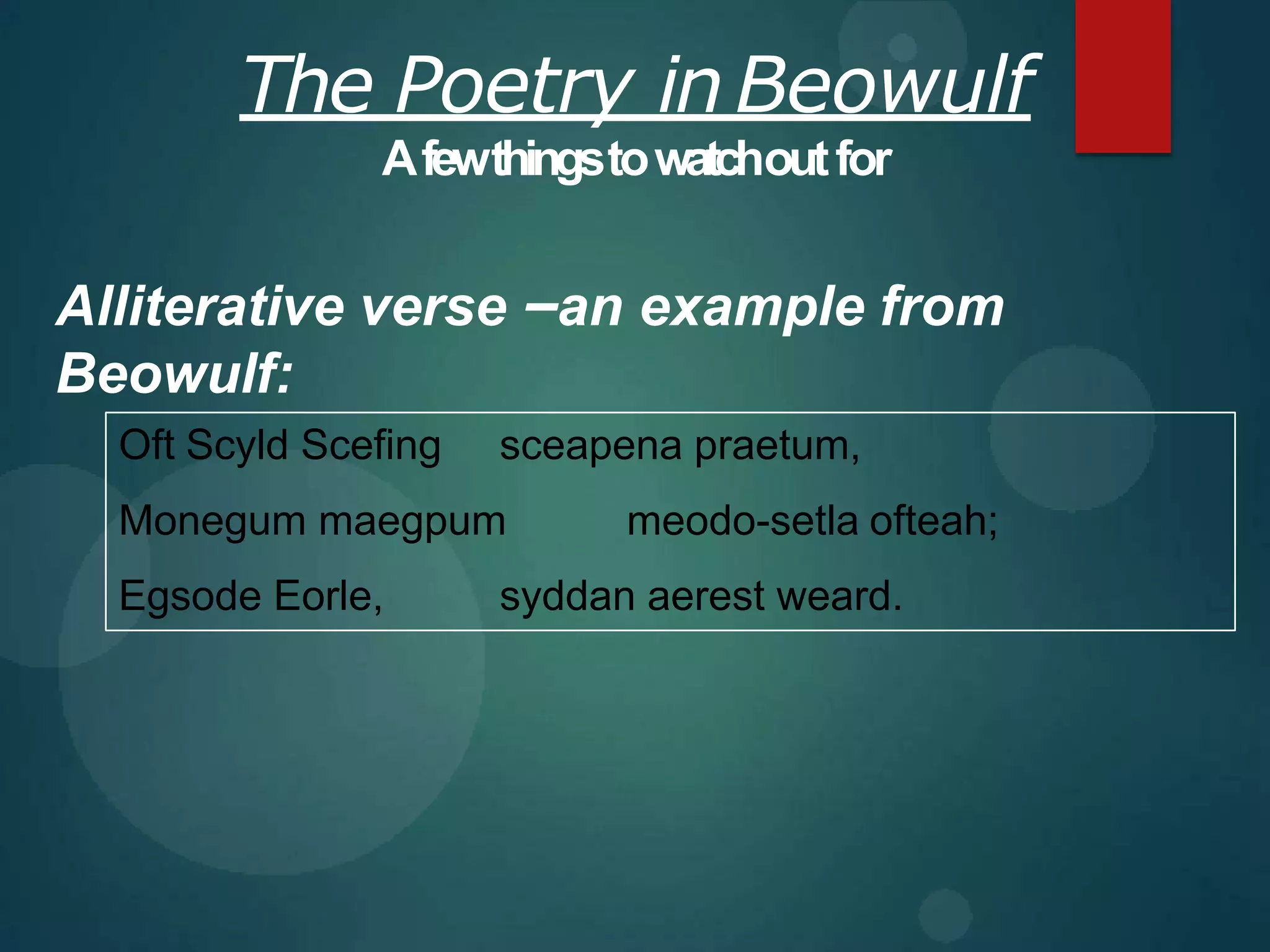 The Poetry in Beowulf
A few things to watch out for

Alliterative verse –an example from Beowulf:

Oft Scyld Scefing sceapena praetum,
Monegum maegpum meodo-setla ofteah;
Egsode Eorle, syddan aerest weard.